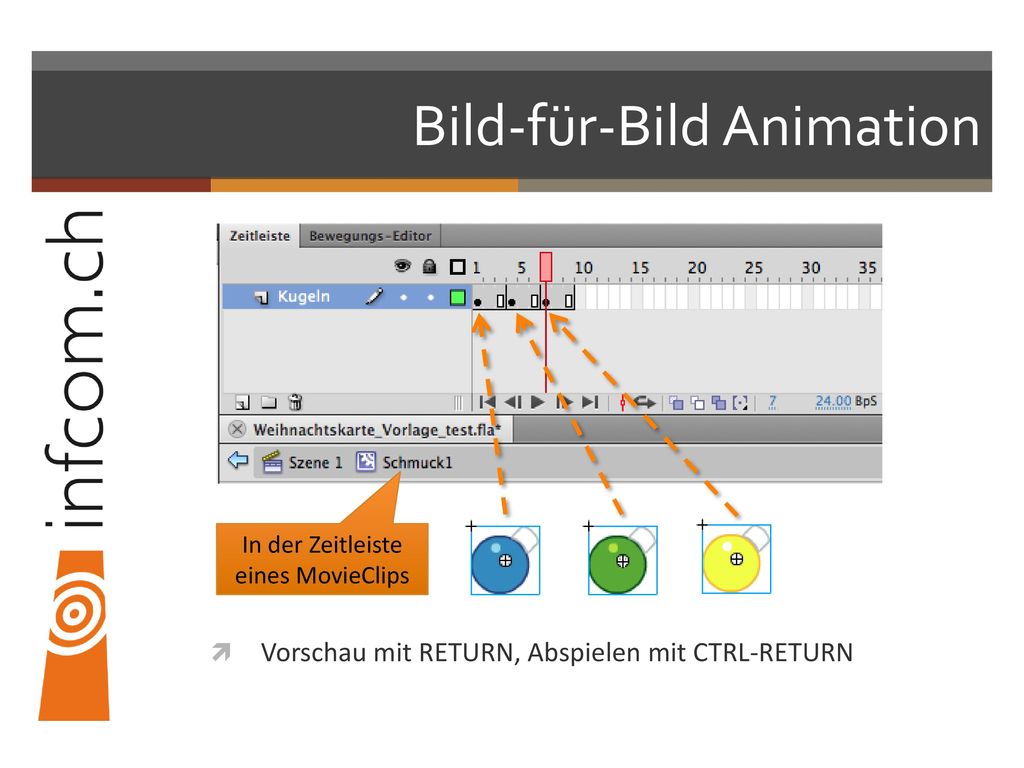 Bild-für-Bild Animation

infcom.ch

Zeitleiste Bewegungs-Editor

1 5 10 15 20 25 30 35

Kugeln

7 24.00 BpS

Weihnachtskarte_Vorlage_test.fla*

Szene 1 Schmuck1

In der Zeitleiste eines MovieClips

Vorschau mit RETURN, Abspielen mit CTRL-RETURN